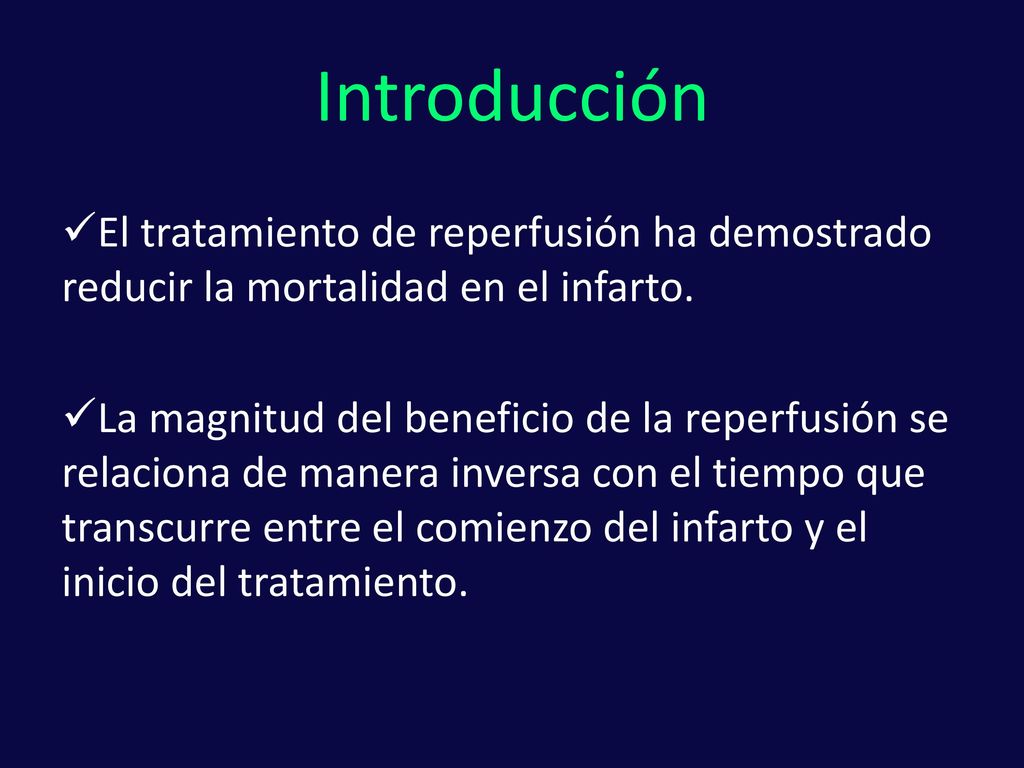 Introducción

✓El tratamiento de reperfusión ha demostrado reducir la mortalidad en el infarto.

✓La magnitud del beneficio de la reperfusión se relaciona de manera inversa con el tiempo que transcurre entre el comienzo del infarto y el inicio del tratamiento.